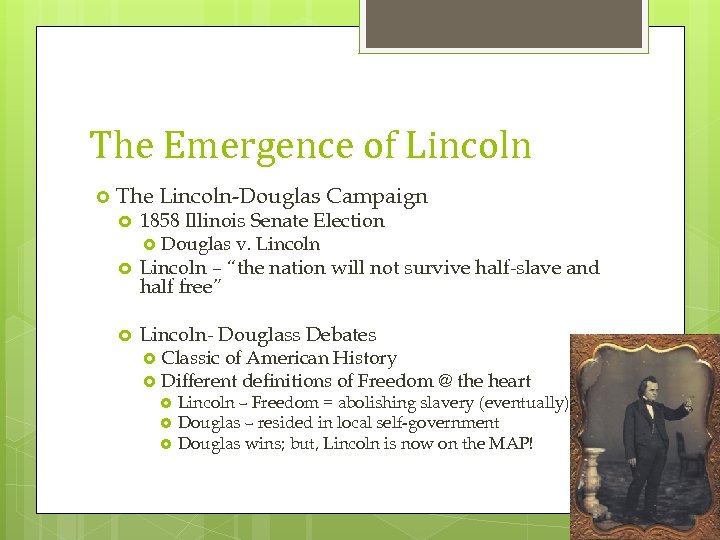 The Emergence of Lincoln

The Lincoln-Douglas Campaign

1858 Illinois Senate Election

Douglas v. Lincoln

Lincoln – "the nation will not survive half-slave and half free"

Lincoln- Douglass Debates

Classic of American History

Different definitions of Freedom @ the heart

Lincoln – Freedom = abolishing slavery (eventually)

Douglas – resided in local self-government

Douglas wins; but, Lincoln is now on the MAP!